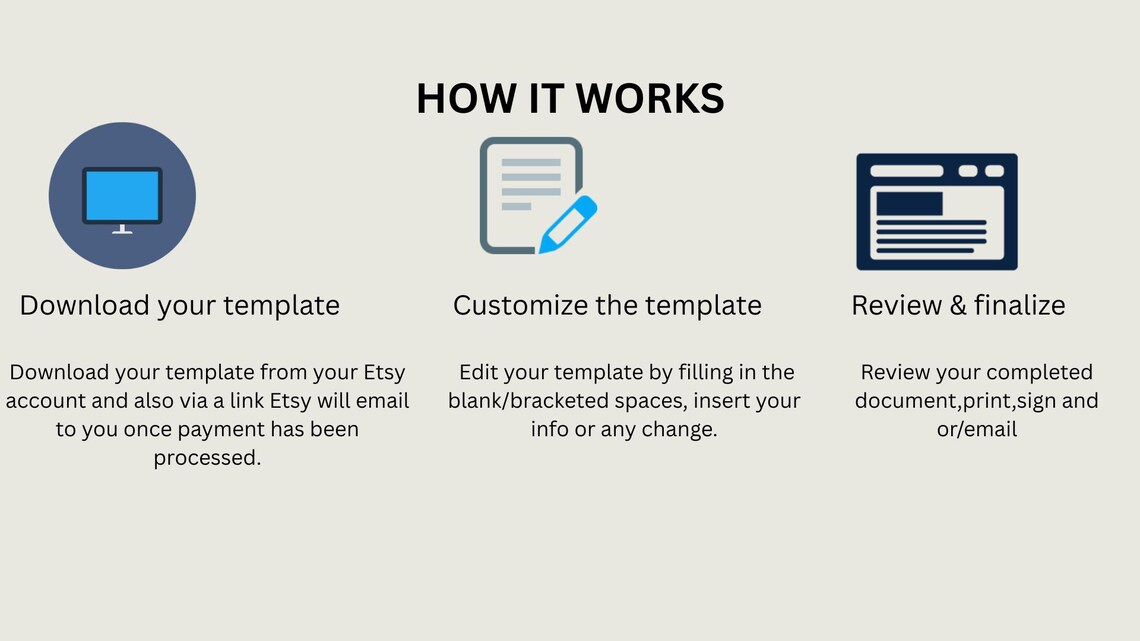 HOW IT WORKS

Download your template

Download your template from your Etsy account and also via a link Etsy will email to you once payment has been processed.

Customize the template

Edit your template by filling in the blank/bracketed spaces, insert your info or any change.

Review & finalize

Review your completed document,print,sign and or/email